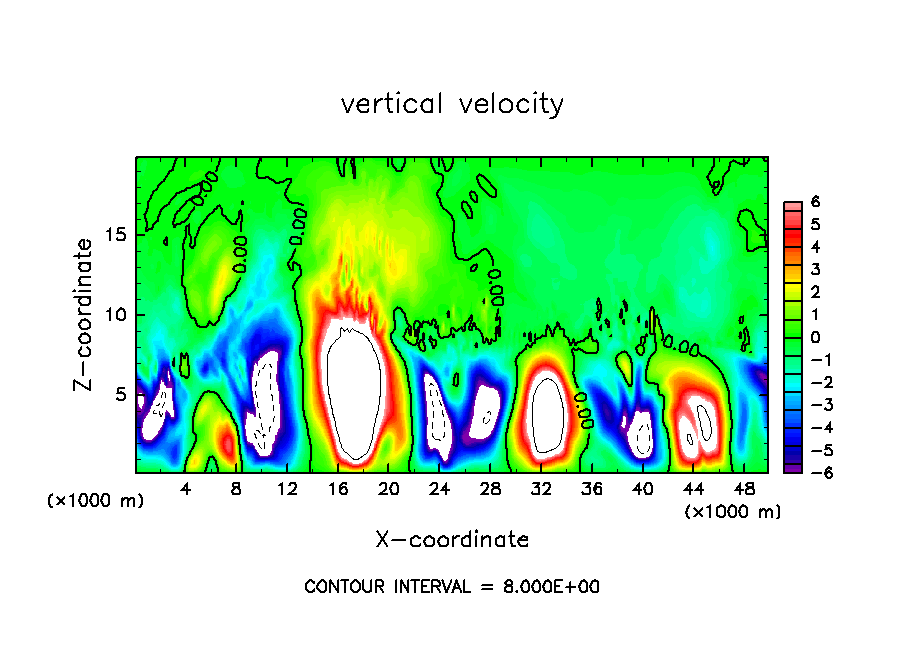 vertical velocity

Z-coordinate

15
10
5

0.00
0.00
0.00
0.00
0.00
0.00

6
5
4
3
2
1
0
−1
−2
−3
−4
−5
−6

(×1000 m)
4 8 12 16 20 24 28 32 36 40 44 48
(×1000 m)

X-coordinate

CONTOUR INTERVAL = 8.000E+00